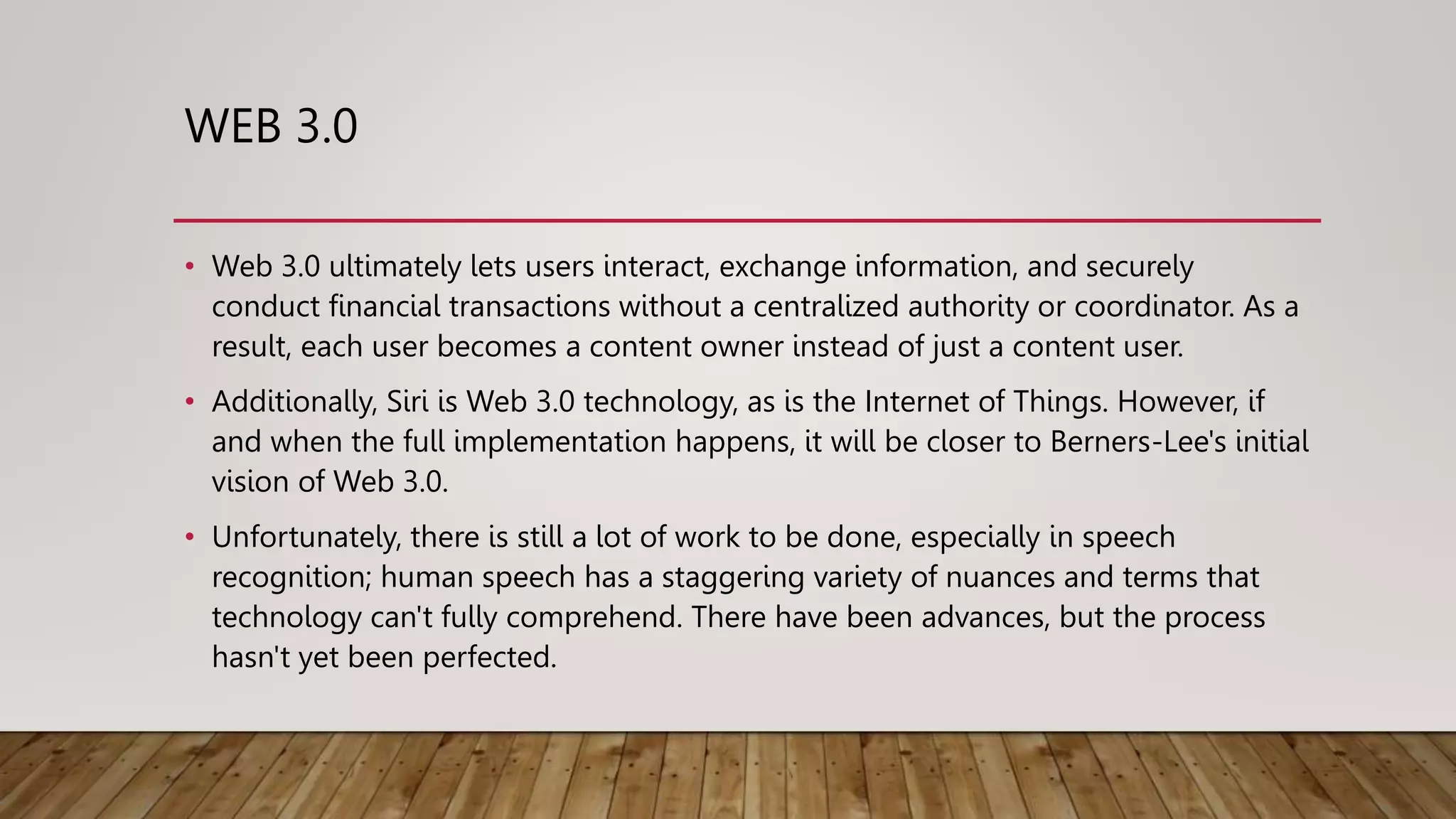 WEB 3.0

• Web 3.0 ultimately lets users interact, exchange information, and securely conduct financial transactions without a centralized authority or coordinator. As a result, each user becomes a content owner instead of just a content user.

• Additionally, Siri is Web 3.0 technology, as is the Internet of Things. However, if and when the full implementation happens, it will be closer to Berners-Lee's initial vision of Web 3.0.

• Unfortunately, there is still a lot of work to be done, especially in speech recognition; human speech has a staggering variety of nuances and terms that technology can't fully comprehend. There have been advances, but the process hasn't yet been perfected.